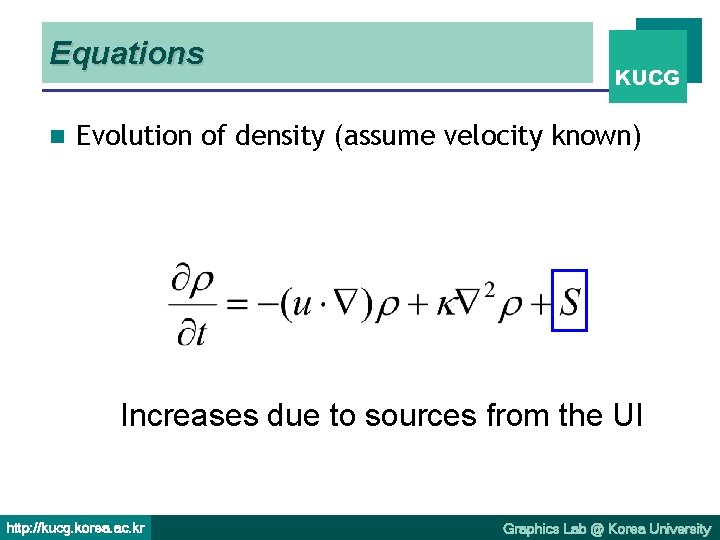 Equations

KUCG

Evolution of density (assume velocity known)

$\frac{\partial \rho}{\partial t} = -(u \cdot \nabla)\rho + \kappa \nabla^2 \rho + S$

Increases due to sources from the UI

http://kucg.korea.ac.kr

Graphics Lab @ Korea University